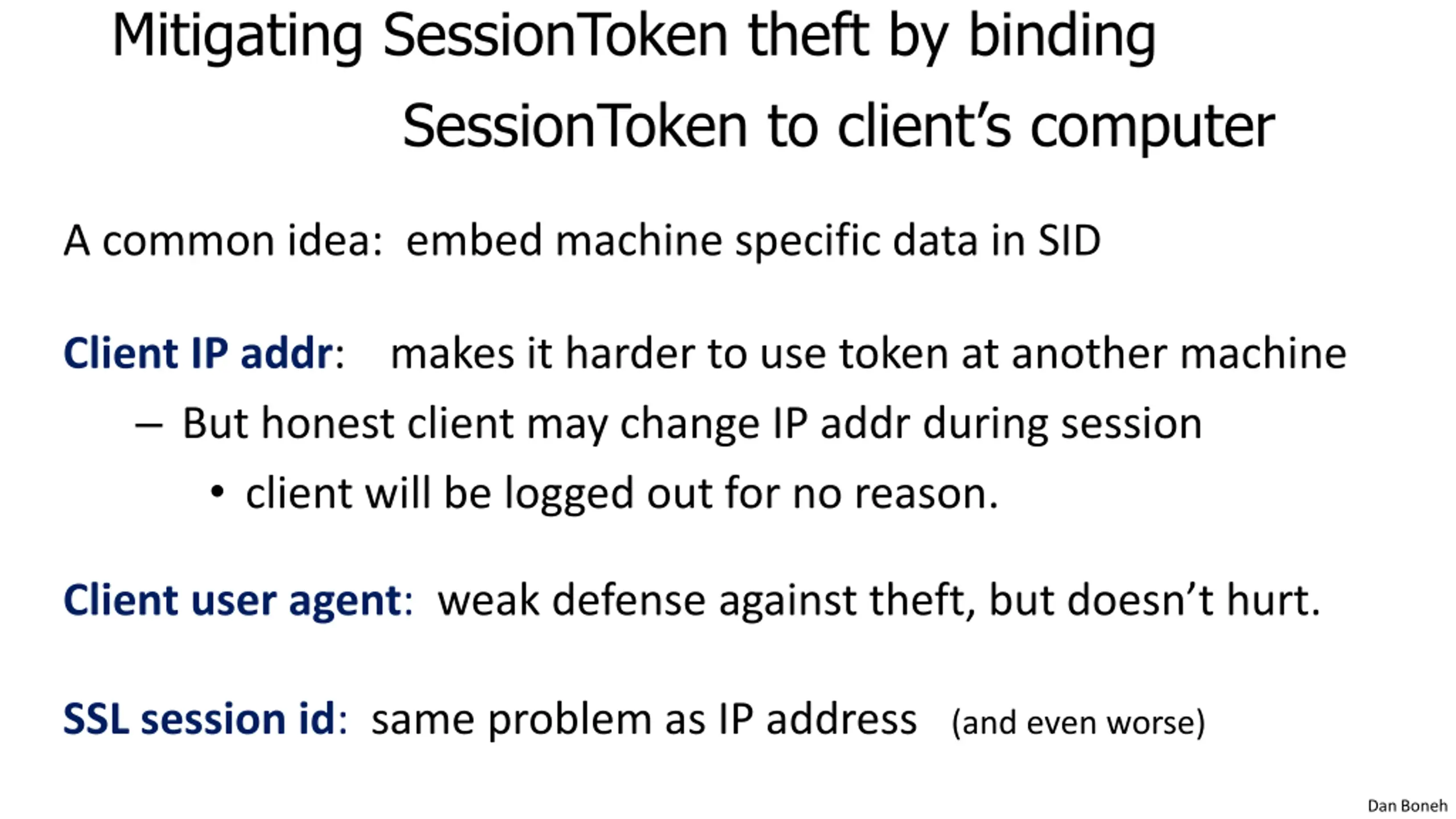 Mitigating SessionToken theft by binding SessionToken to client's computer

A common idea: embed machine specific data in SID

Client IP addr: makes it harder to use token at another machine

– But honest client may change IP addr during session

• client will be logged out for no reason.

Client user agent: weak defense against theft, but doesn't hurt.

SSL session id: same problem as IP address (and even worse)

Dan Boneh